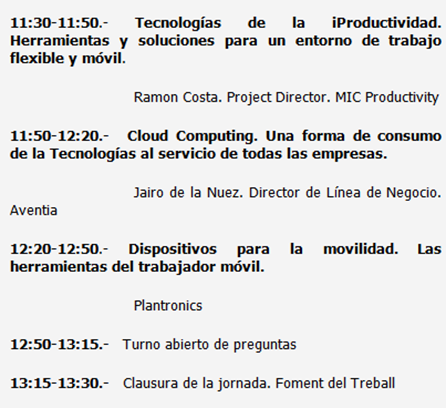 11:30-11:50.- Tecnologías de la iProductividad. Herramientas y soluciones para un entorno de trabajo flexible y móvil.

Ramon Costa. Project Director. MIC Productivity

11:50-12:20.- Cloud Computing. Una forma de consumo de la Tecnologías al servicio de todas las empresas.

Jairo de la Nuez. Director de Línea de Negocio. Aventia

12:20-12:50.- Dispositivos para la movilidad. Las herramientas del trabajador móvil.

Plantronics

12:50-13:15.- Turno abierto de preguntas

13:15-13:30.- Clausura de la jornada. Foment del Treball